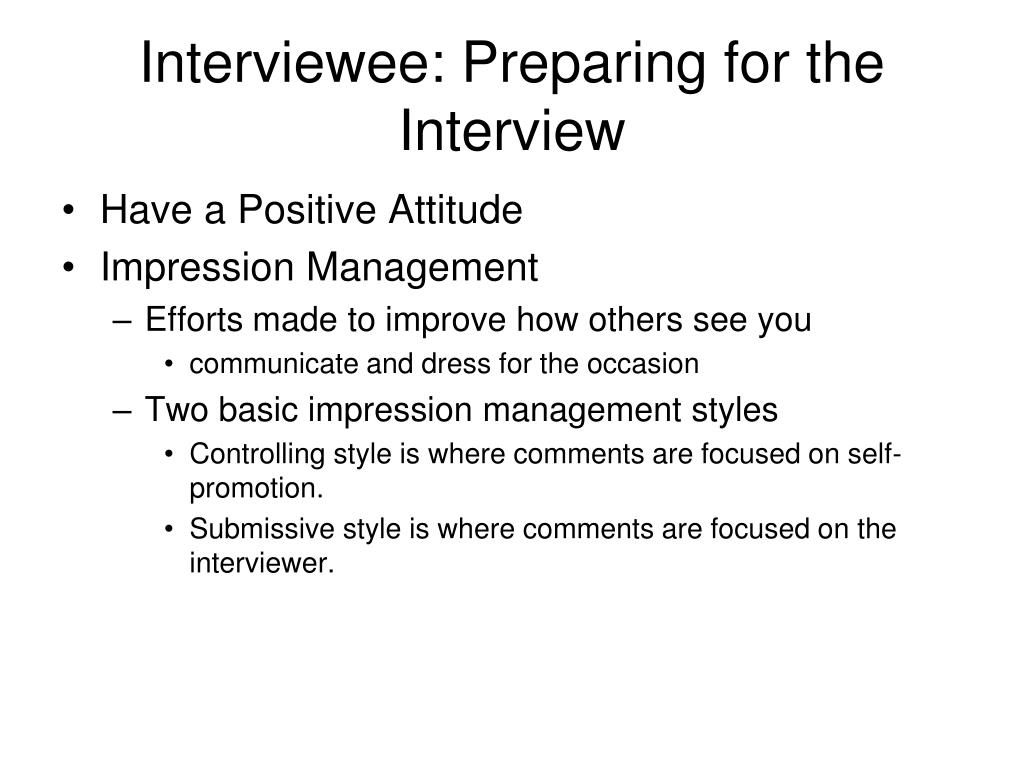 Interviewee: Preparing for the Interview

• Have a Positive Attitude
• Impression Management
– Efforts made to improve how others see you
• communicate and dress for the occasion
– Two basic impression management styles
• Controlling style is where comments are focused on self-promotion.
• Submissive style is where comments are focused on the interviewer.